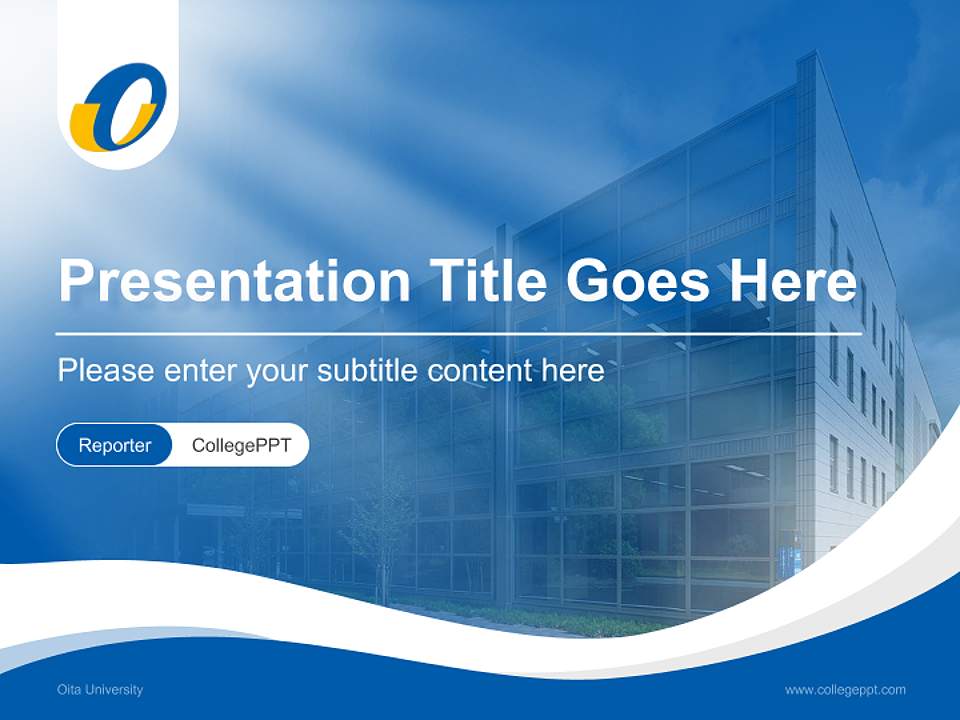 Presentation Title Goes Here

Please enter your subtitle content here

Reporter CollegePPT

Oita University

www.collegeppt.com